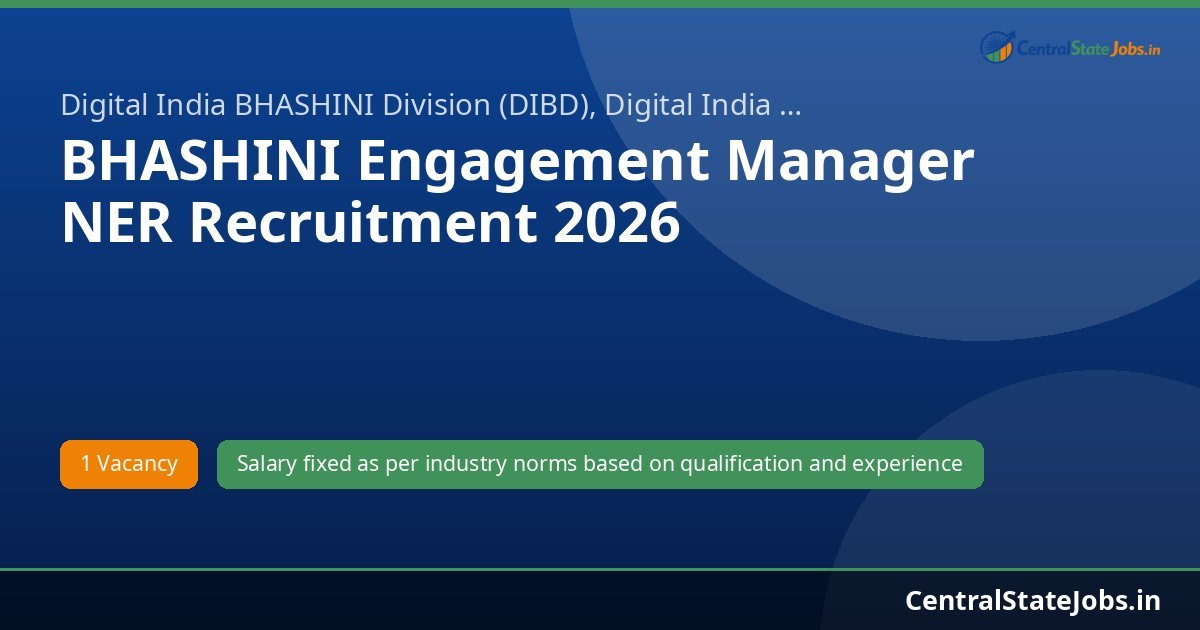 CentralStateJobs.in

Digital India BHASHINI Division (DIBD), Digital India ...

BHASHINI Engagement Manager NER Recruitment 2026

1 Vacancy

Salary fixed as per industry norms based on qualification and experience

CentralStateJobs.in